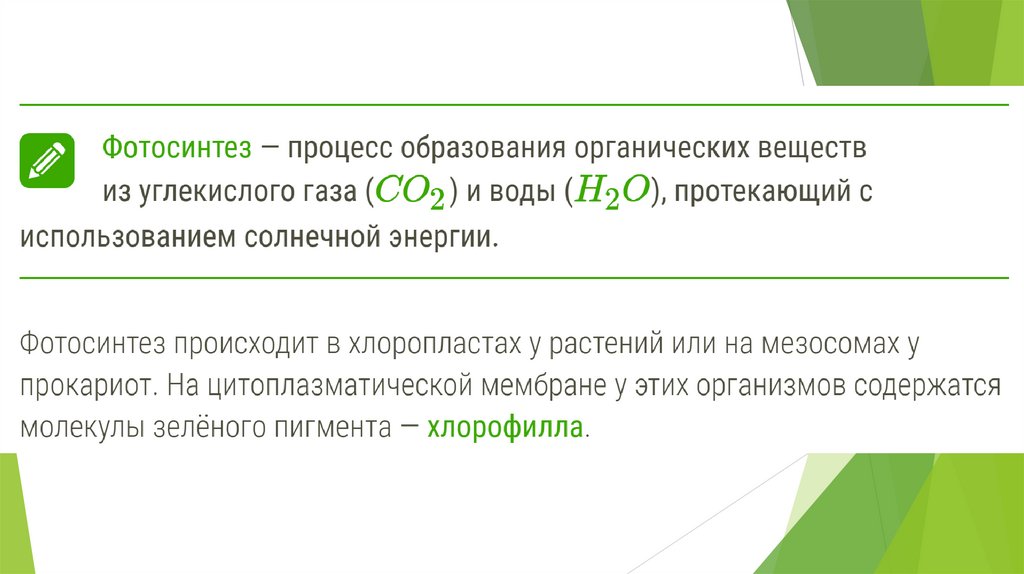 Фотосинтез — процесс образования органических веществ из углекислого газа ($CO_2$) и воды ($H_2O$), протекающий с использованием солнечной энергии.

Фотосинтез происходит в хлоропластах у растений или на мезосомах у прокариот. На цитоплазматической мембране у этих организмов содержатся молекулы зелёного пигмента — хлорофилла.